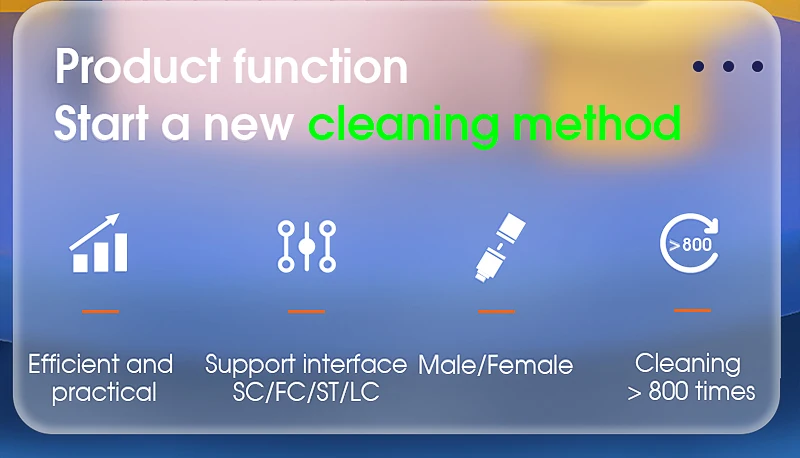 Product function
Start a new cleaning method

>800

Efficient and practical

Support interface SC/FC/ST/LC

Male/Female

Cleaning > 800 times